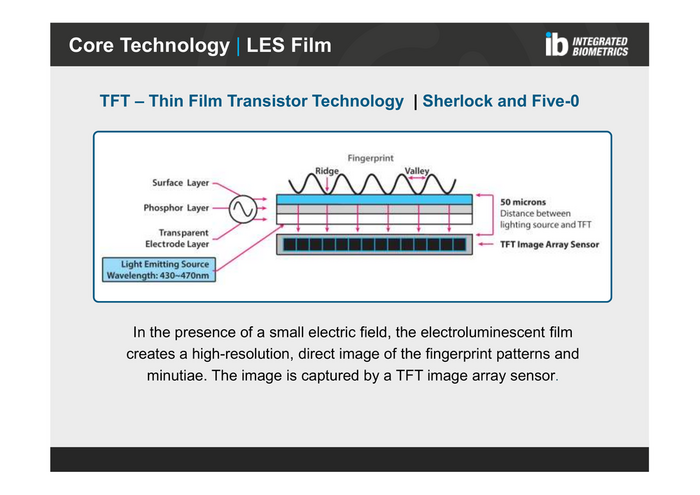 Core Technology | LES Film

ib INTEGRATED BIOMETRICS

TFT – Thin Film Transistor Technology | Sherlock and Five-0

Fingerprint
Ridge
Valley
Surface Layer
Phosphor Layer
Transparent Electrode Layer
Light Emitting Source Wavelength: 430~470nm
50 microns
Distance between lighting source and TFT
TFT Image Array Sensor

In the presence of a small electric field, the electroluminescent film creates a high-resolution, direct image of the fingerprint patterns and minutiae. The image is captured by a TFT image array sensor.